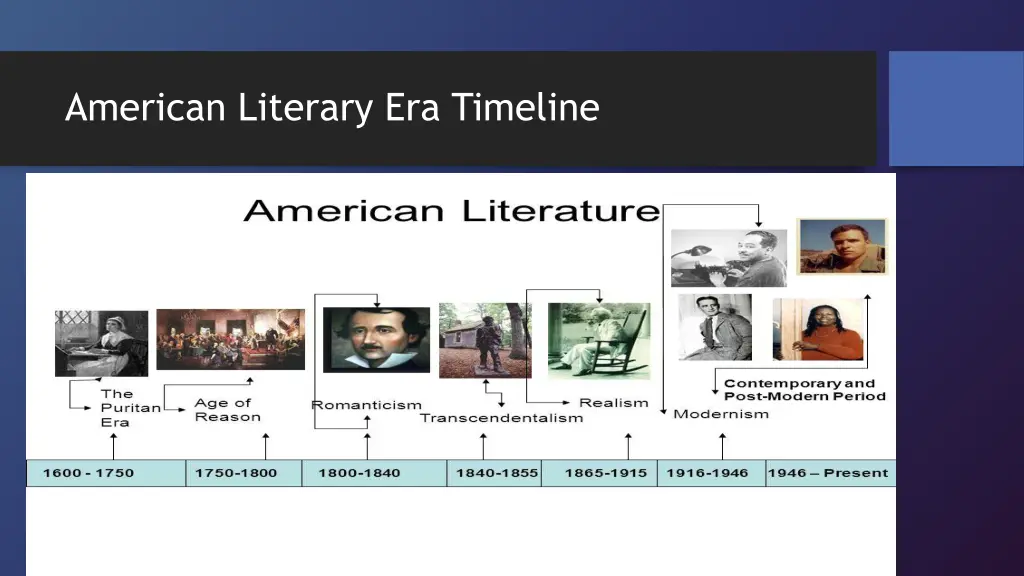 American Literary Era Timeline

American Literature

The Puritan Era

Age of Reason

Romanticism

Transcendentalism

Realism

Modernism

Contemporary and Post-Modern Period

| 1600 - 1750 | 1750-1800 | 1800-1840 | 1840-1855 | 1865-1915 | 1916-1946 | 1946 – Present |